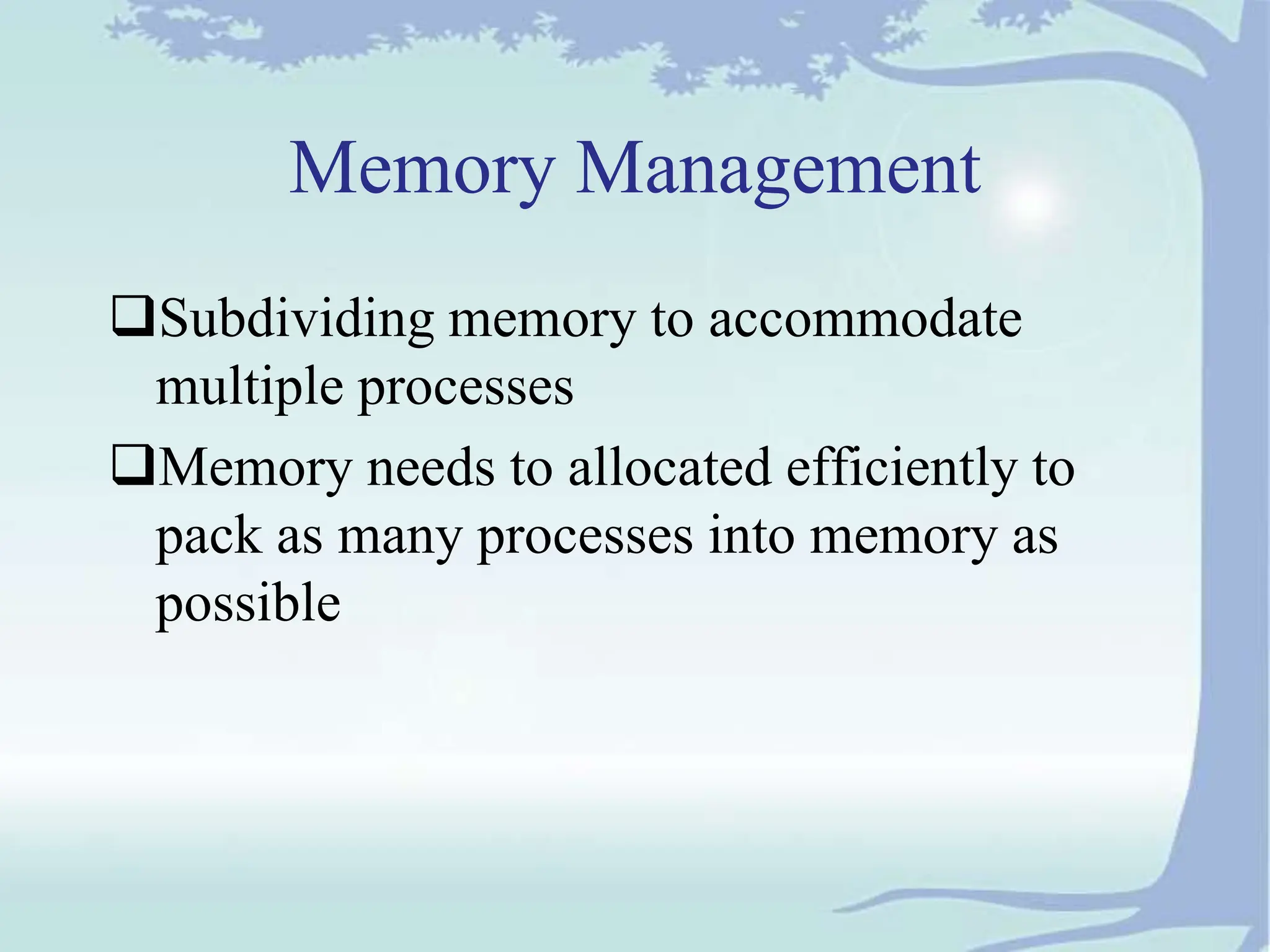 Memory Management

❑Subdividing memory to accommodate multiple processes

❑Memory needs to allocated efficiently to pack as many processes into memory as possible